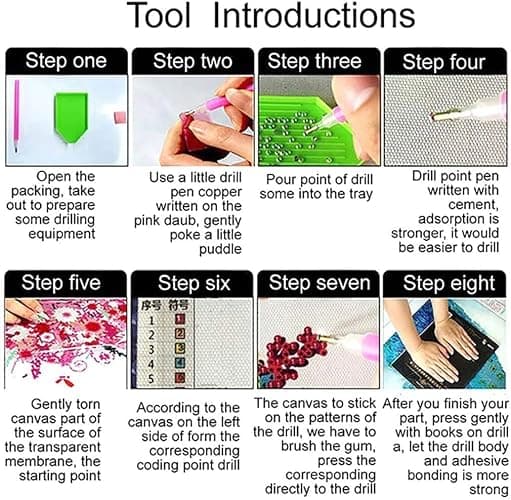 Tool Introductions

Step one

Open the packing, take out to prepare some drilling equipment

Step two

Use a little drill pen copper written on the pink daub, gently poke a little puddle

Step three

Pour point of drill some into the tray

Step four

Drill point pen written with cement, adsorption is stronger, it would be easier to drill

Step five

Gently torn canvas part of the surface of the transparent membrane, the starting point

Step six

| 序号 | 符号 |
|---|---|
| 1 | 1 |
| 2 | 2 |
| 3 | 3 |
| 4 | 4 |
| 5 | 5 |

According to the canvas on the left side of form the corresponding coding point drill

Step seven

The canvas to stick on the patterns of the drill, we have to brush the gum, press the corresponding directly to the drill

Step eight

After you finish your part, press gently with books on drill a, let the drill body and adhesive bonding is more strong